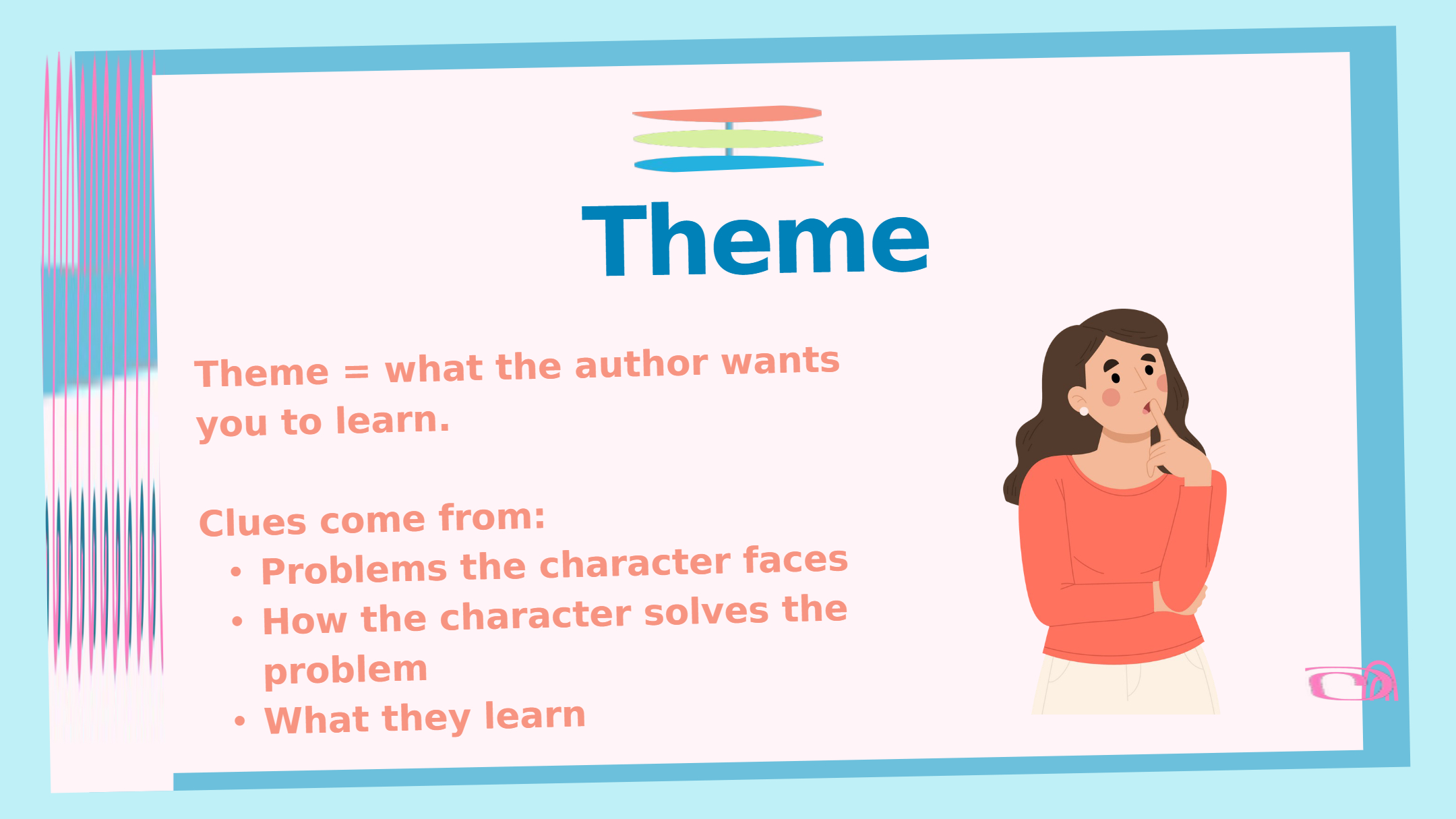 Theme

Theme = what the author wants you to learn.

Clues come from:
• Problems the character faces
• How the character solves the problem
• What they learn